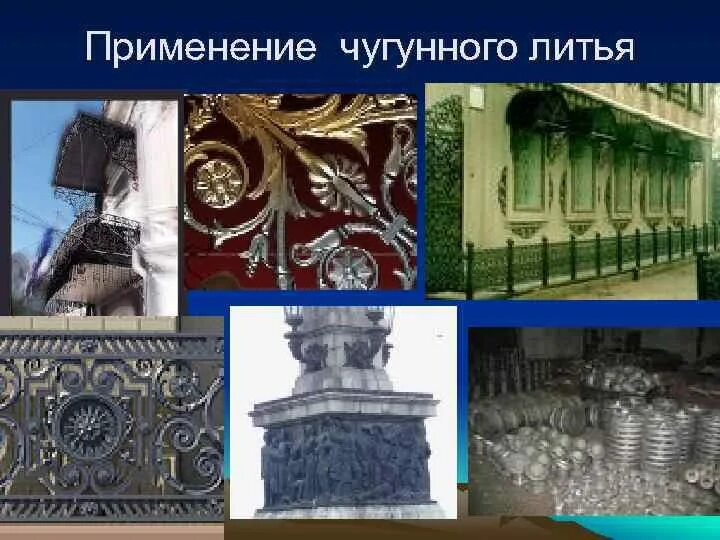 Применение чугунного литья